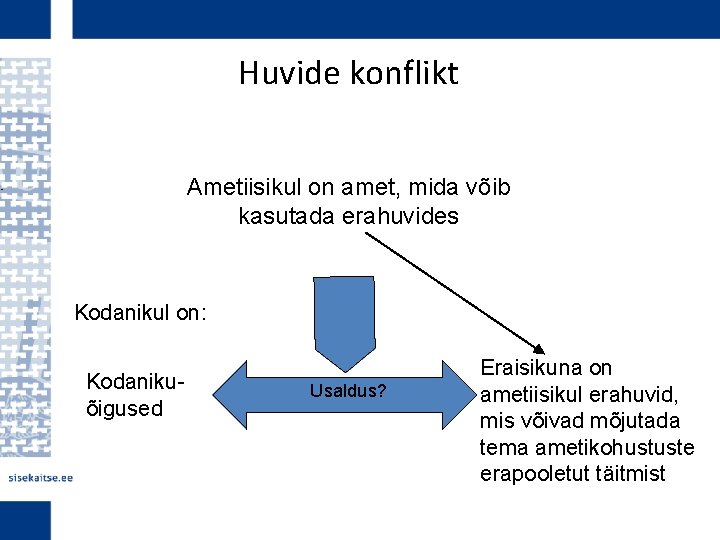 Huvide konflikt

Ametiisikul on amet, mida võib kasutada erahuvides

Kodanikul on:

Kodaniku-õigused

Usaldus?

Eraisikuna on ametiisikul erahuvid, mis võivad mõjutada tema ametikohustuste erapooletut täitmist

sisekaitse.ee